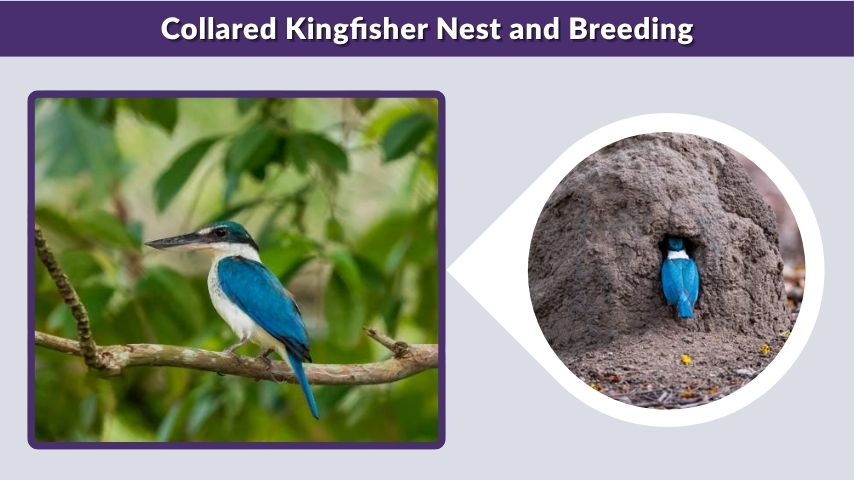 Collared Kingfisher Nest and Breeding